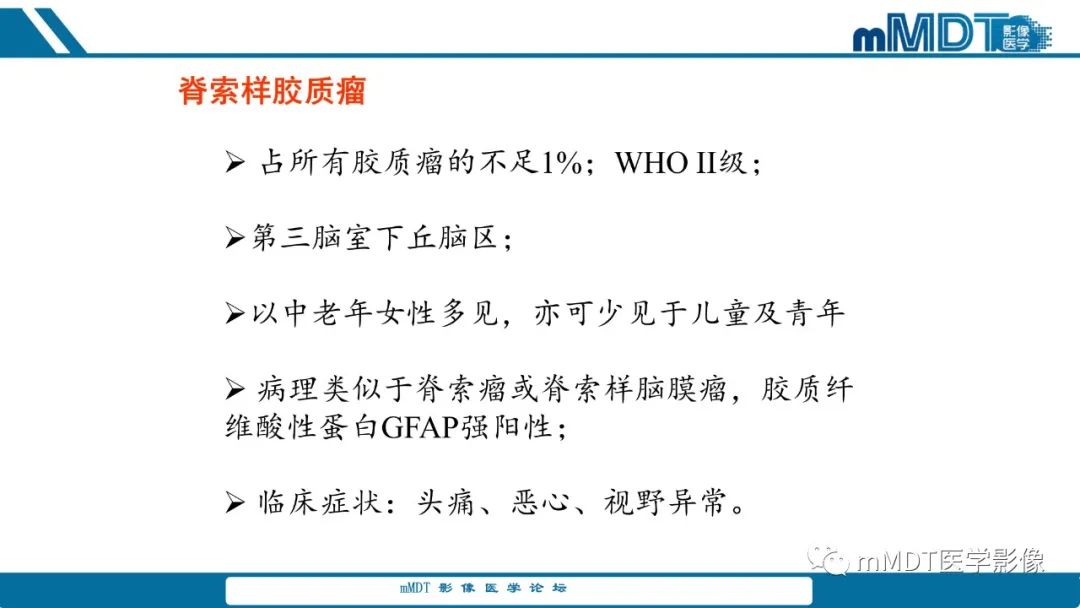 mMDT 影像医学

脊索样胶质瘤

➢ 占所有胶质瘤的不足1%；WHO II级；

➢第三脑室下丘脑区；

➢以中老年女性多见，亦可少见于儿童及青年

➢ 病理类似于脊索瘤或脊索样脑膜瘤，胶质纤维酸性蛋白GFAP强阳性；

➢ 临床症状：头痛、恶心、视野异常。

mMDT医学影像

mMDT 影 像 医 学 论 坛